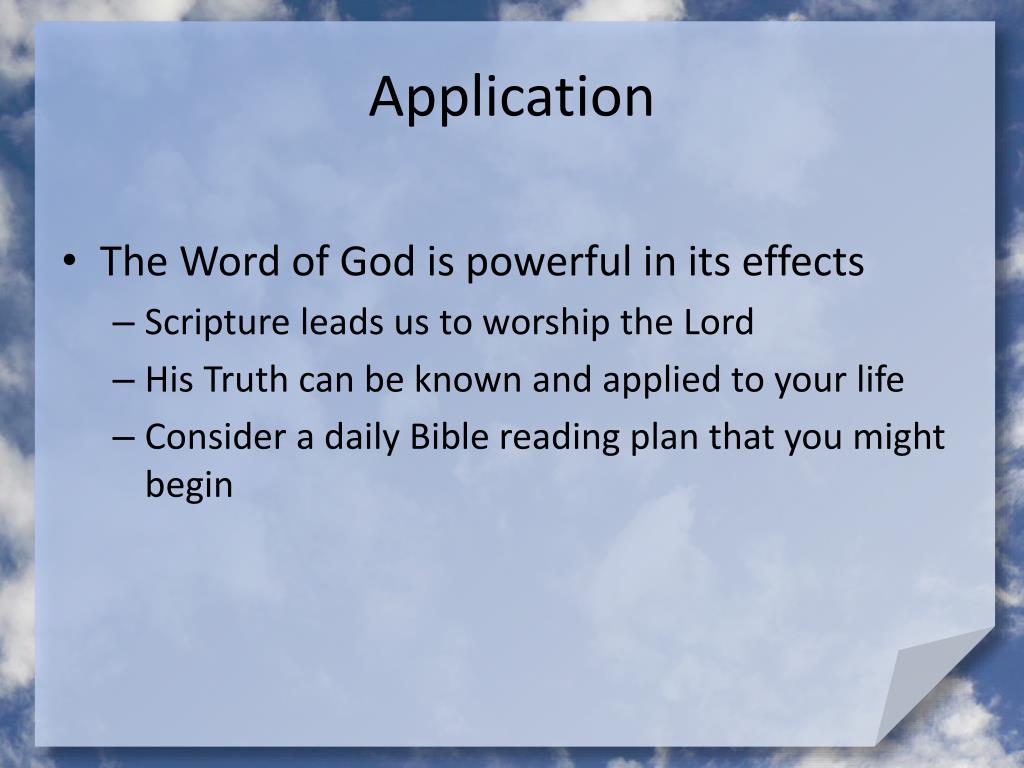 Application

• The Word of God is powerful in its effects
– Scripture leads us to worship the Lord
– His Truth can be known and applied to your life
– Consider a daily Bible reading plan that you might begin